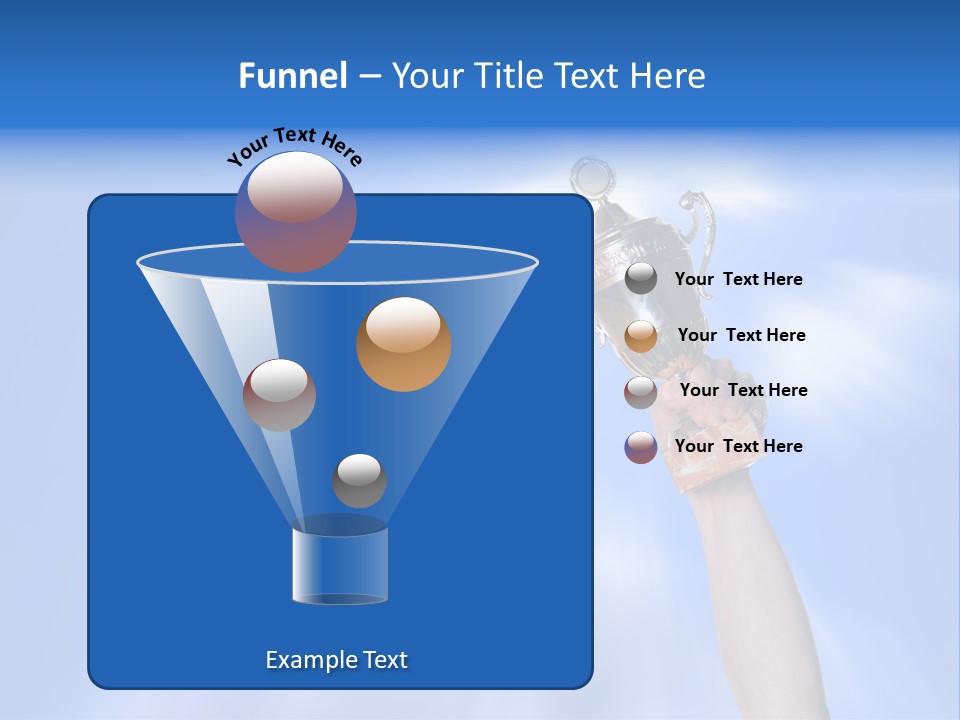 Funnel – Your Title Text Here

Your Text Here

Your Text Here

Your Text Here

Your Text Here

Your Text Here

Example Text